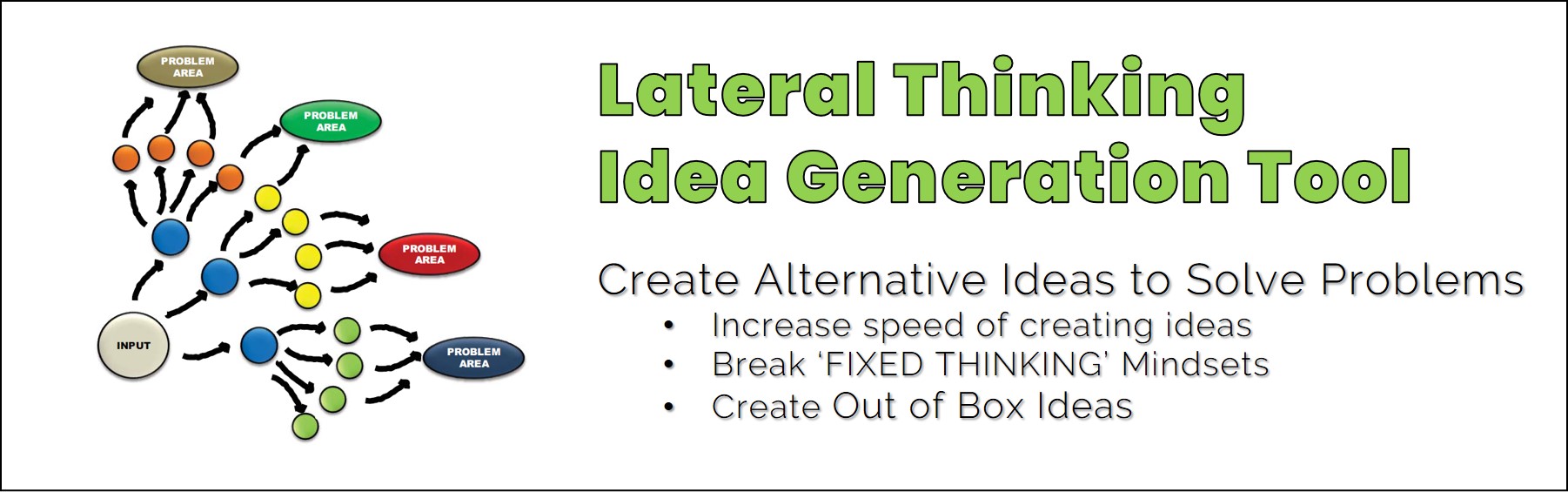 PROBLEM AREA

PROBLEM AREA

PROBLEM AREA

INPUT

PROBLEM AREA

Lateral Thinking Idea Generation Tool

Create Alternative Ideas to Solve Problems

• Increase speed of creating ideas
• Break 'FIXED THINKING' Mindsets
• Create Out of Box Ideas